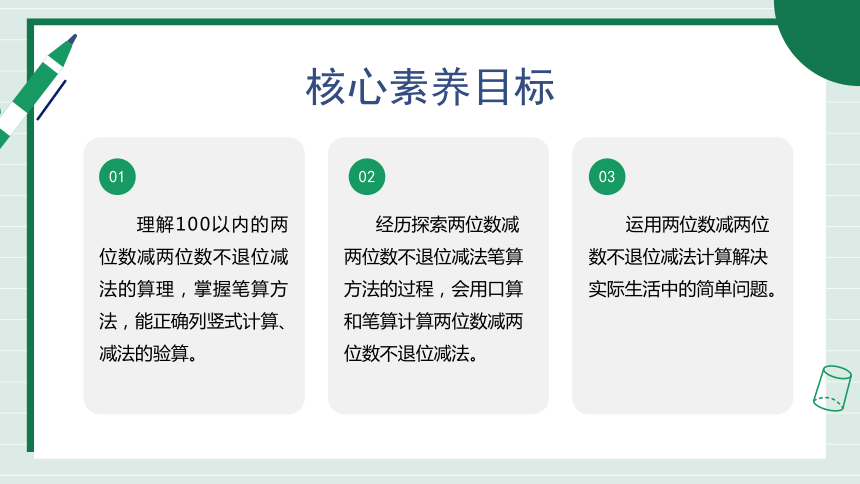 核心素养目标

01

理解100以内的两位数减两位数不退位减法的算理，掌握笔算方法，能正确列竖式计算、减法的验算。

02

经历探索两位数减两位数不退位减法笔算方法的过程，会用口算和笔算计算两位数减两位数不退位减法。

03

运用两位数减两位数不退位减法计算解决实际生活中的简单问题。